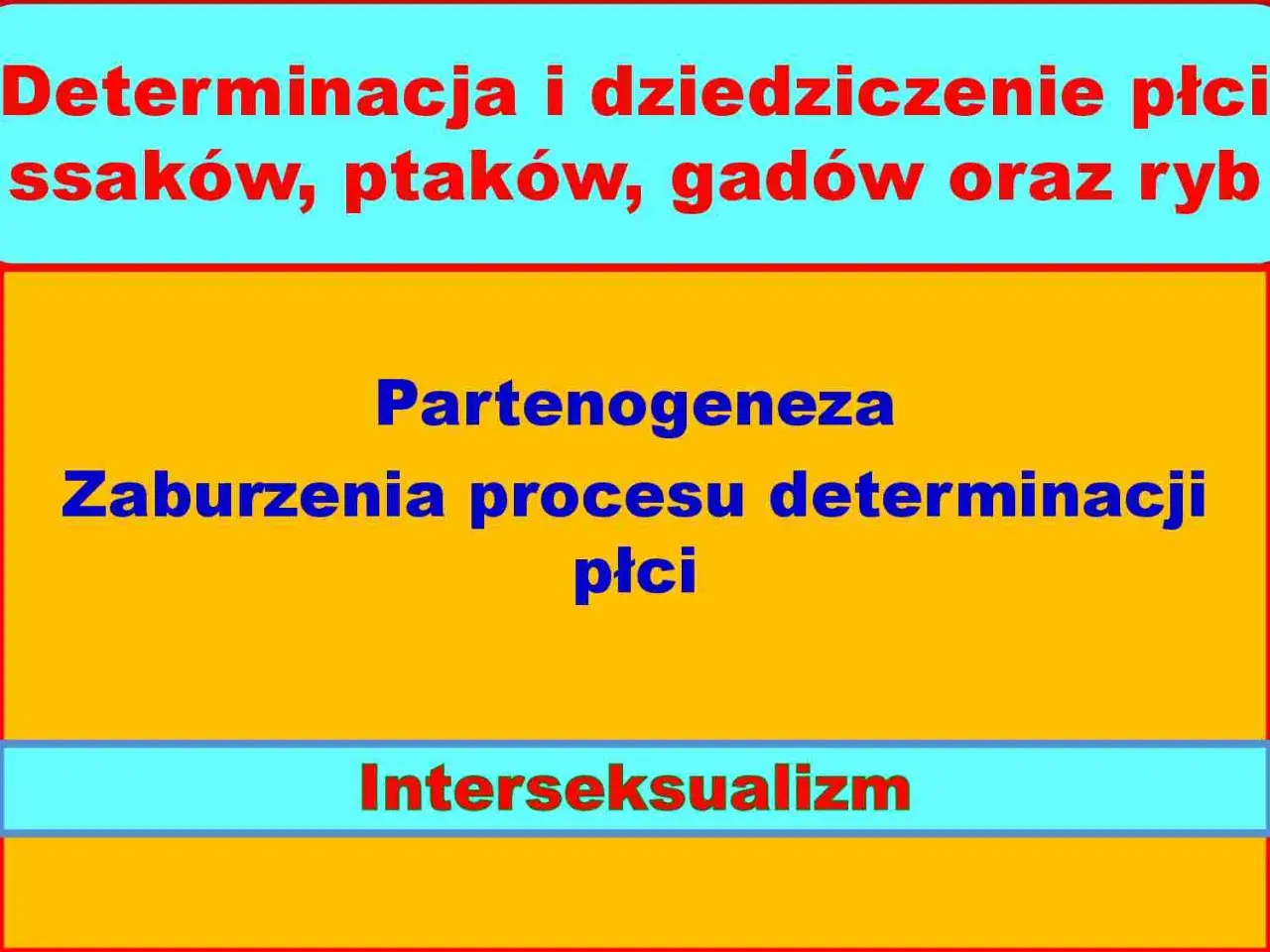 Determinacja i dziedziczenie płci ssaków, ptaków, gadów oraz ryb

Partenogeneza

Zaburzenia procesu determinacji płci

Interseksualizm